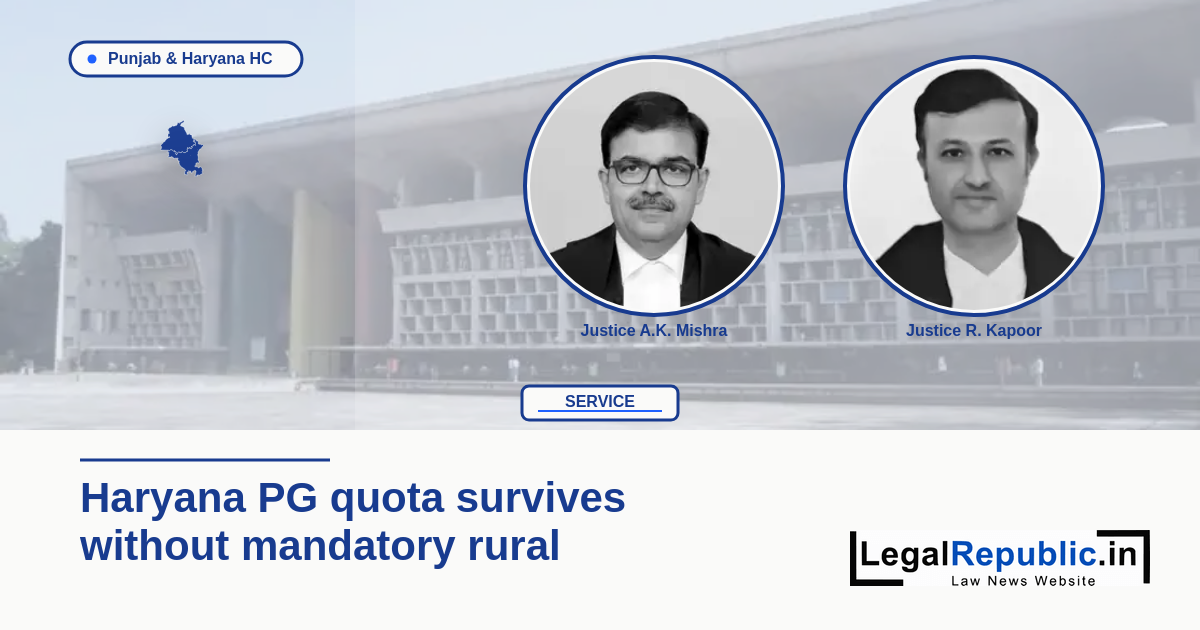 Punjab & Haryana HC

Justice A.K. Mishra

Justice R. Kapoor

SERVICE

Haryana PG quota survives without mandatory rural

LegalRepublic.in
Law News Website